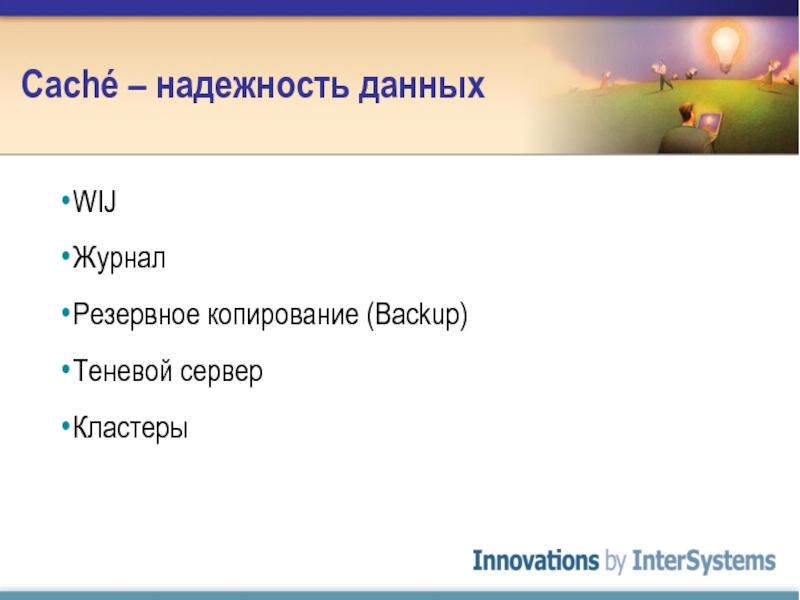 Caché – надежность данных

•WIJ

•Журнал

•Резервное копирование (Backup)

•Теневой сервер

•Кластеры

Innovations by InterSystems